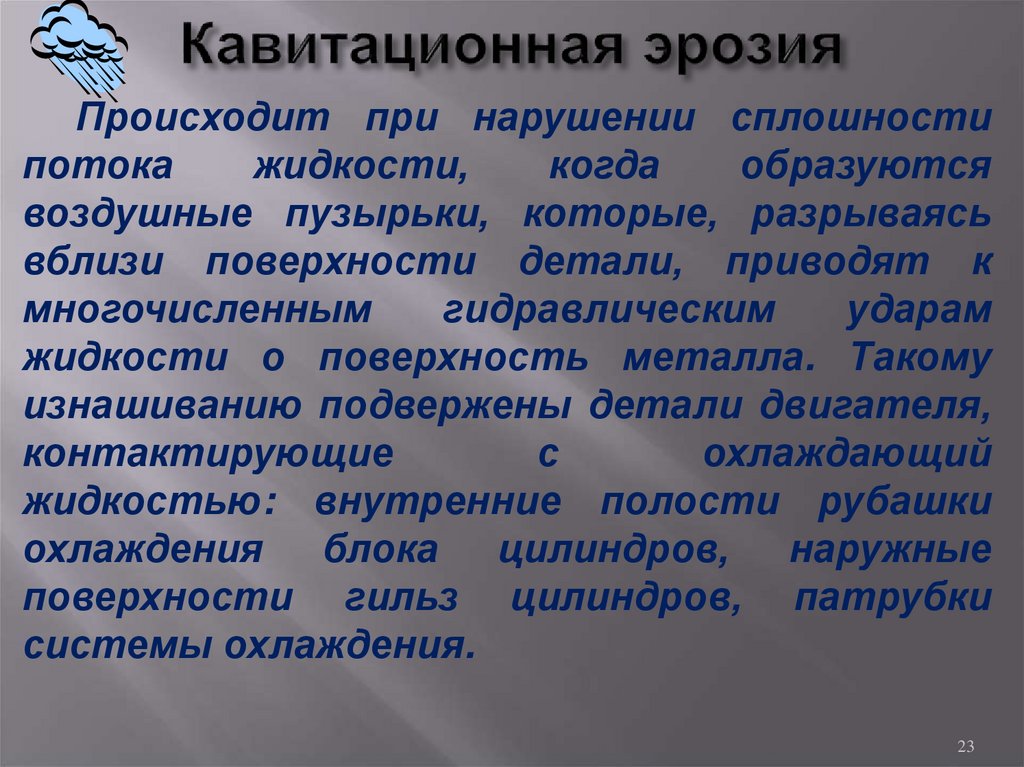 Кавитационная эрозия

Происходит при нарушении сплошности потока жидкости, когда образуются воздушные пузырьки, которые, разрываясь вблизи поверхности детали, приводят к многочисленным гидравлическим ударам жидкости о поверхность металла. Такому изнашиванию подвержены детали двигателя, контактирующие с охлаждающий жидкостью: внутренние полости рубашки охлаждения блока цилиндров, наружные поверхности гильз цилиндров, патрубки системы охлаждения.

23